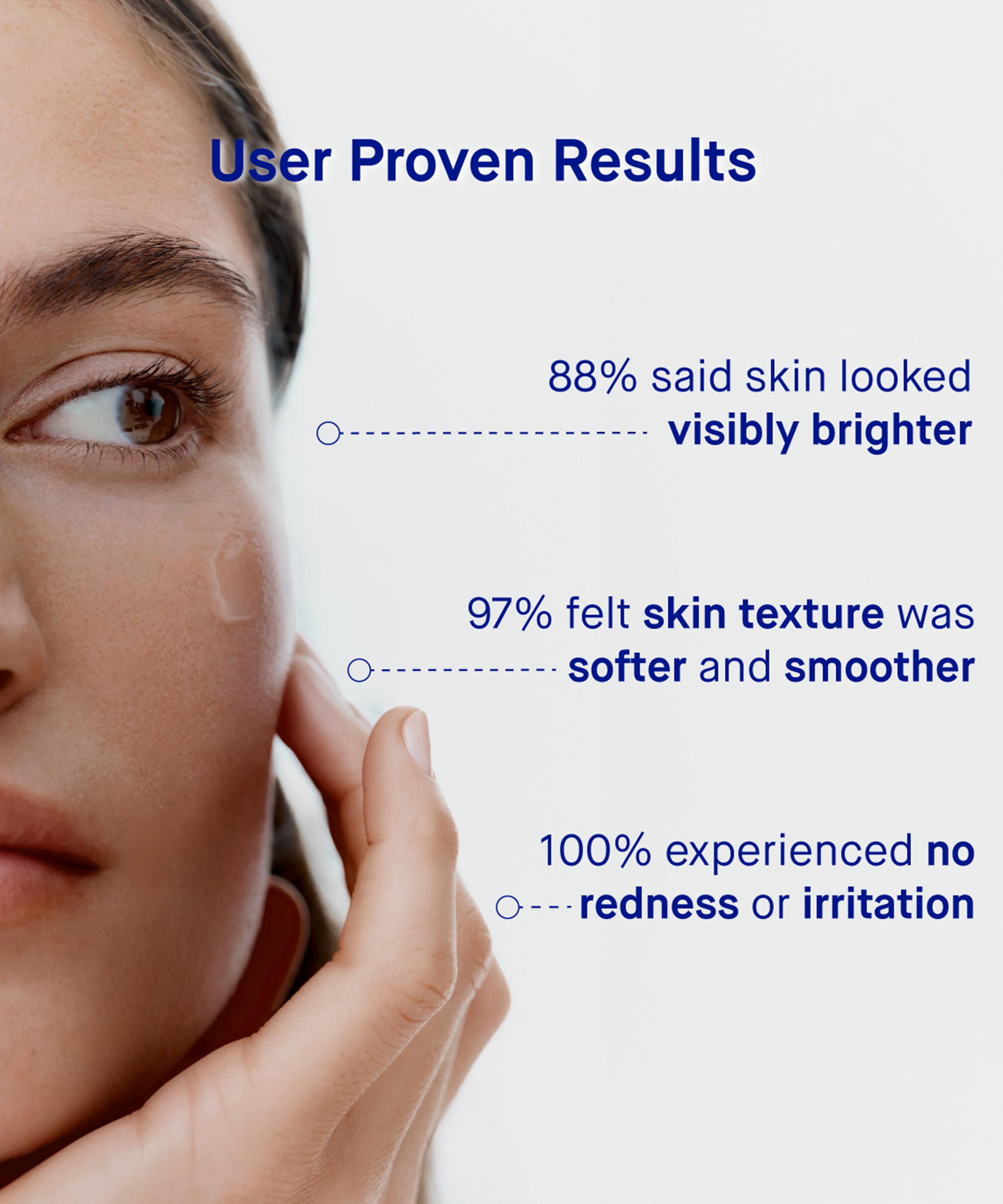 User Proven Results

88% said skin looked visibly brighter

97% felt skin texture was softer and smoother

100% experienced no redness or irritation